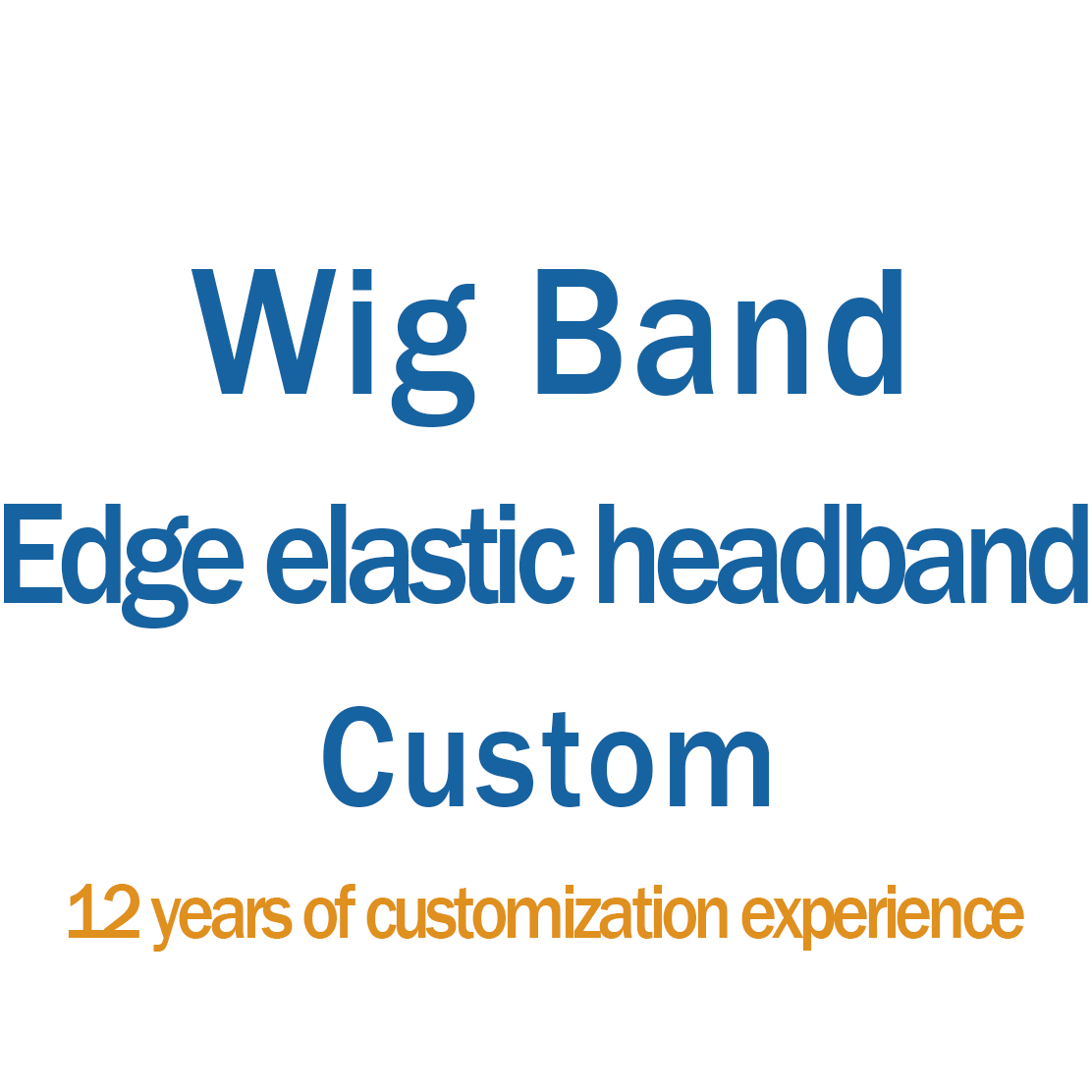 Wig Band
Edge elastic headband
Custom
12 years of customization experience